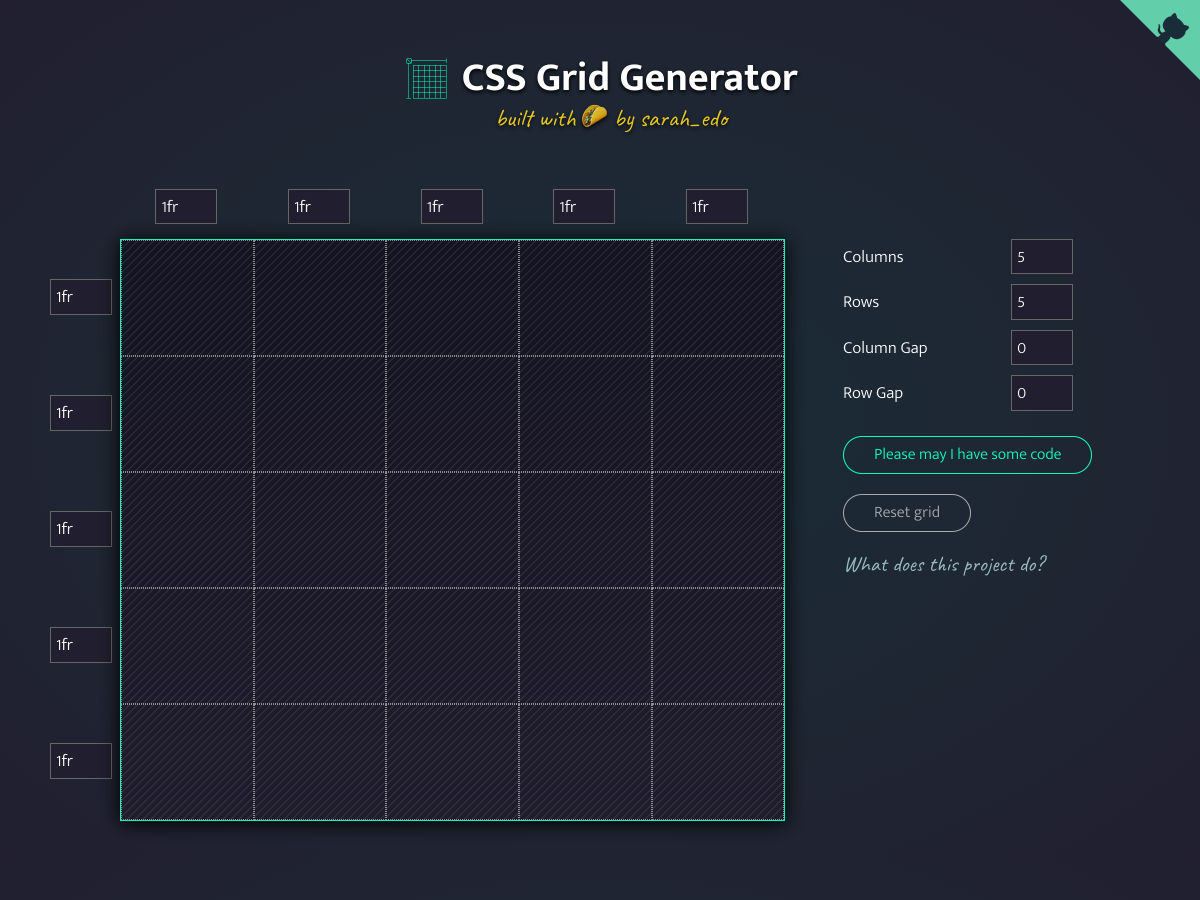 CSS Grid Generator

built with 🌮 by sarah_edo

1fr 1fr 1fr 1fr 1fr

1fr

1fr

1fr

1fr

1fr

Columns 5

Rows 5

Column Gap 0

Row Gap 0

Please may I have some code

Reset grid

What does this project do?